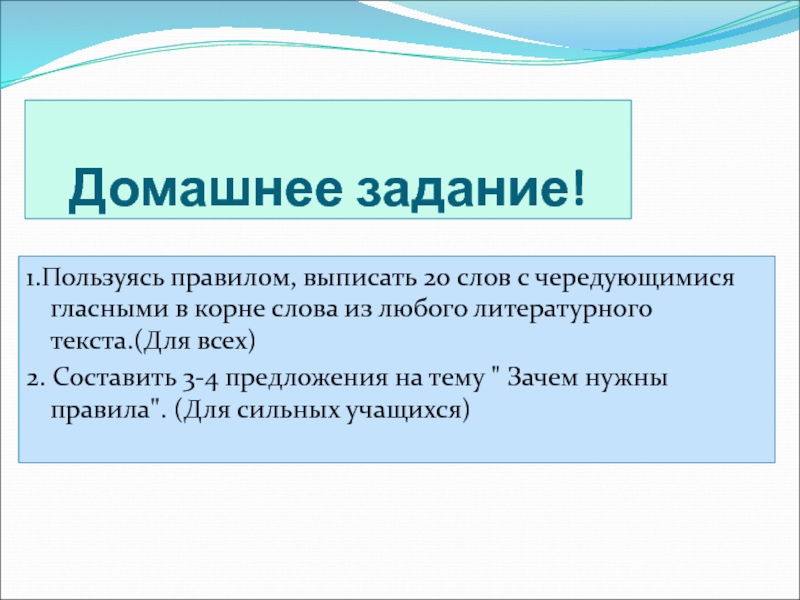 Домашнее задание!

1.Пользуясь правилом, выписать 20 слов с чередующимися гласными в корне слова из любого литературного текста.(Для всех)

2. Составить 3-4 предложения на тему " Зачем нужны правила". (Для сильных учащихся)